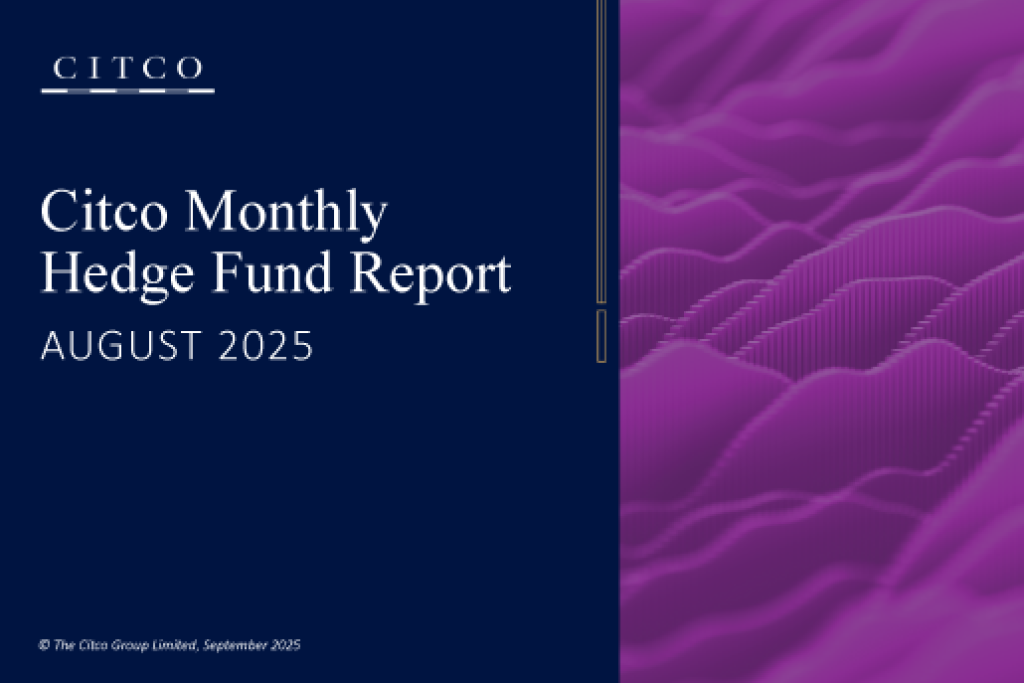 CITCO

Citco Monthly Hedge Fund Report

AUGUST 2025

© The Citco Group Limited, September 2025